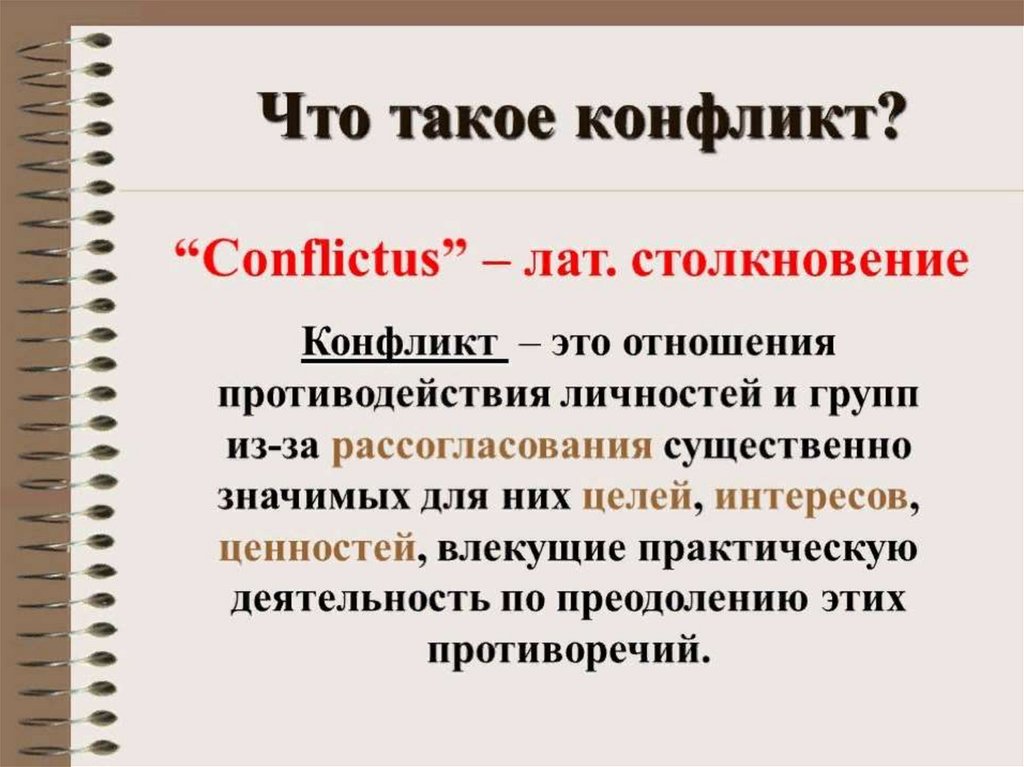 Что такое конфликт?

“Conflictus” – лат. столкновение

Конфликт – это отношения противодействия личностей и групп из-за рассогласования существенно значимых для них целей, интересов, ценностей, влекущие практическую деятельность по преодолению этих противоречий.